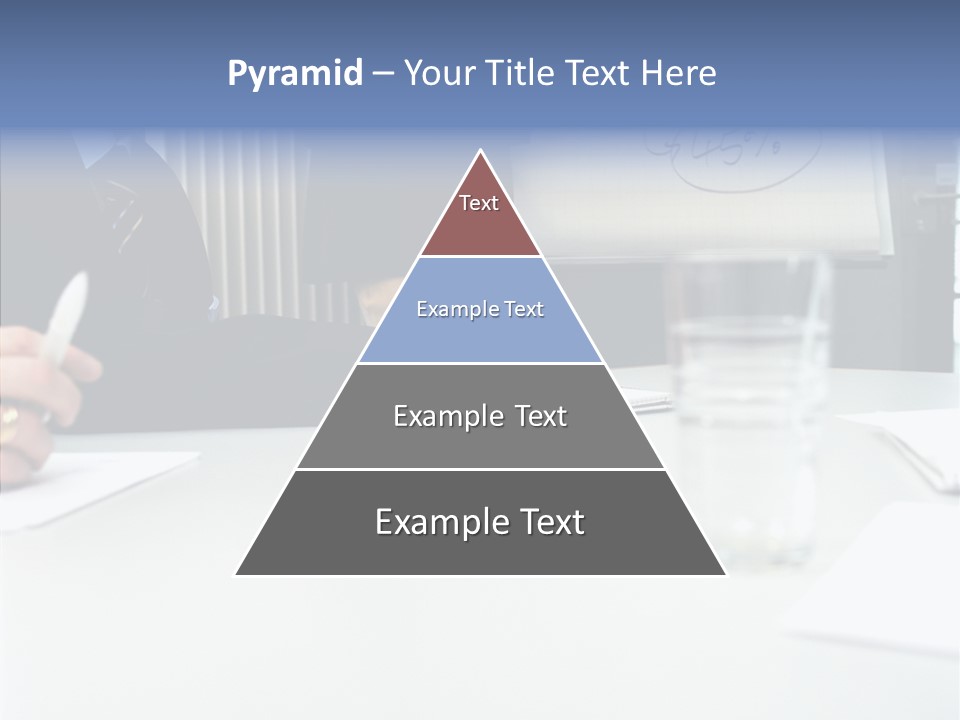 Pyramid – Your Title Text Here

Text

Example Text

Example Text

Example Text